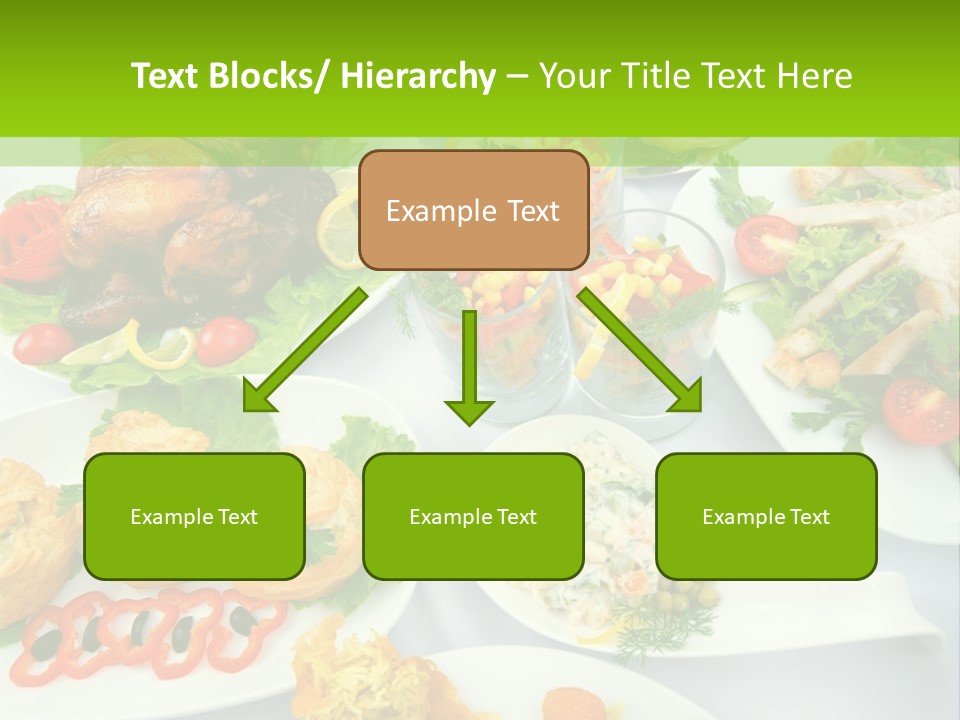 Text Blocks/ Hierarchy – Your Title Text Here

Example Text

Example Text

Example Text

Example Text